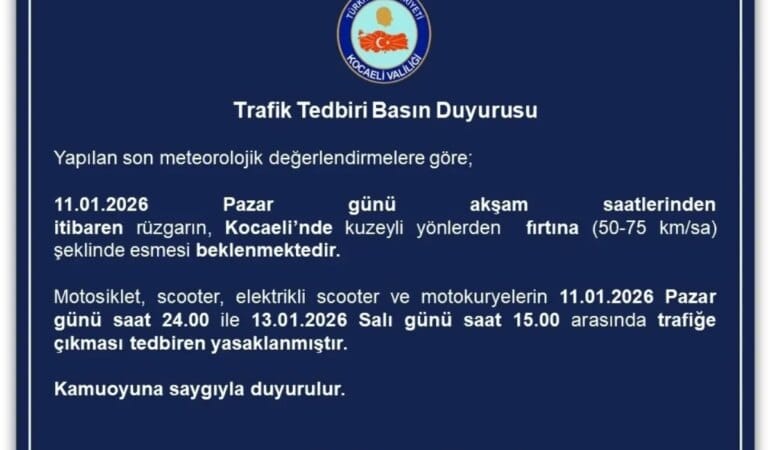 TÜRKİYE CUMHURİYETİ
KOCAELİ VALİLİĞİ

Trafik Tedbiri Basın Duyurusu

Yapılan son meteorolojik değerlendirmelere göre;

11.01.2026 Pazar günü akşam saatlerinden itibaren rüzgarın, Kocaeli'nde kuzeyli yönlerden fırtına (50-75 km/sa) şeklinde esmesi beklenmektedir.

Motosiklet, scooter, elektrikli scooter ve motokuryelerin 11.01.2026 Pazar günü saat 24.00 ile 13.01.2026 Salı günü saat 15.00 arasında trafiğe çıkması tedbiren yasaklanmıştır.

Kamuoyuna saygıyla duyurulur.